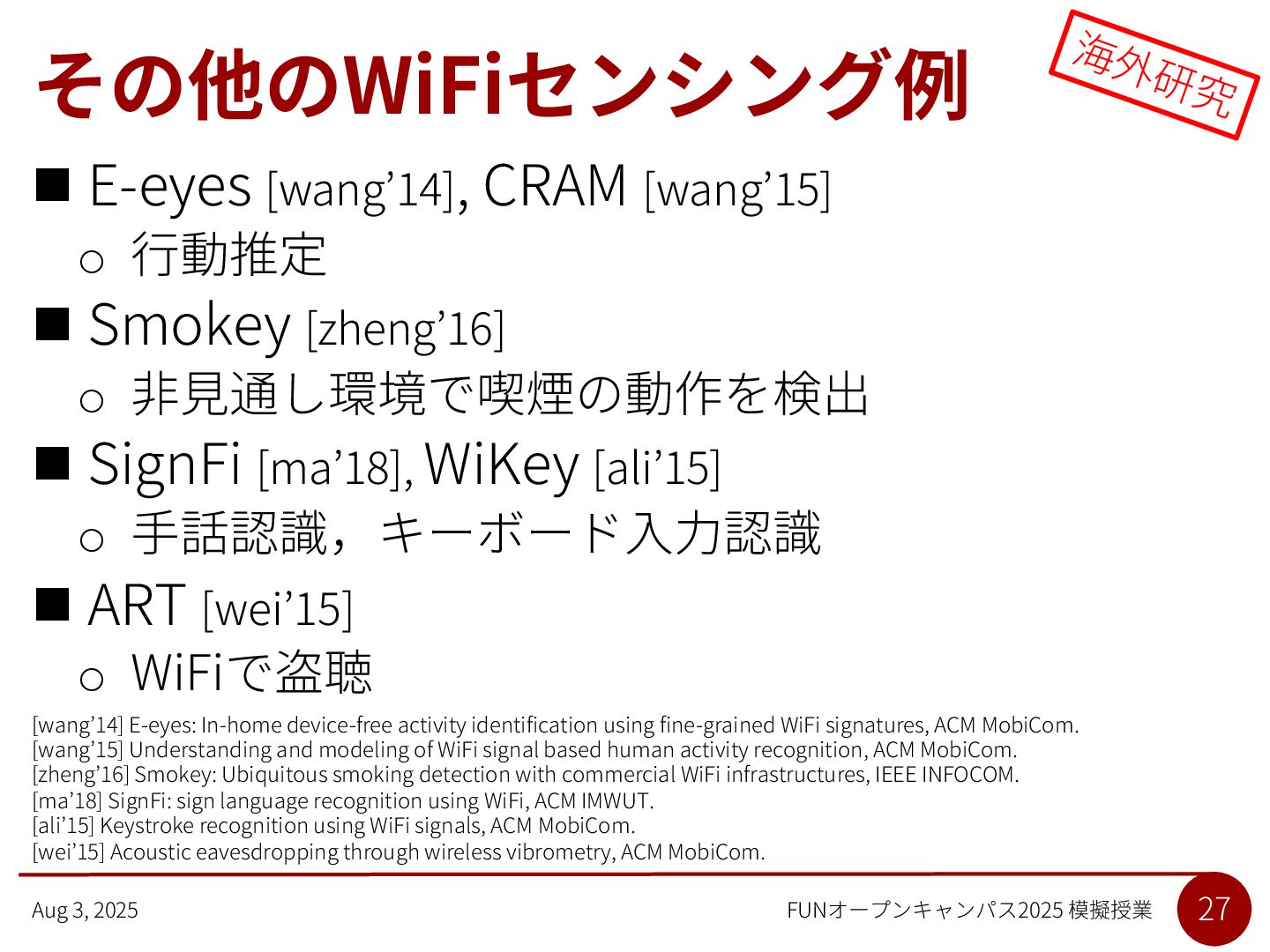 その他のWiFiセンシング例

海外研究

■ E-eyes [wang'14], CRAM [wang'15]

○ 行動推定

■ Smokey [zheng'16]

○ 非見通し環境で喫煙の動作を検出

■ SignFi [ma'18], WiKey [ali'15]

○ 手話認識，キーボード入力認識

■ ART [wei'15]

○ WiFiで盗聴

[wang'14] E-eyes: In-home device-free activity identification using fine-grained WiFi signatures, ACM MobiCom.
[wang'15] Understanding and modeling of WiFi signal based human activity recognition, ACM MobiCom.
[zheng'16] Smokey: Ubiquitous smoking detection with commercial WiFi infrastructures, IEEE INFOCOM.
[ma'18] SignFi: sign language recognition using WiFi, ACM IMWUT.
[ali'15] Keystroke recognition using WiFi signals, ACM MobiCom.
[wei'15] Acoustic eavesdropping through wireless vibrometry, ACM MobiCom.

Aug 3, 2025

FUNオープンキャンパス2025 模擬授業

27